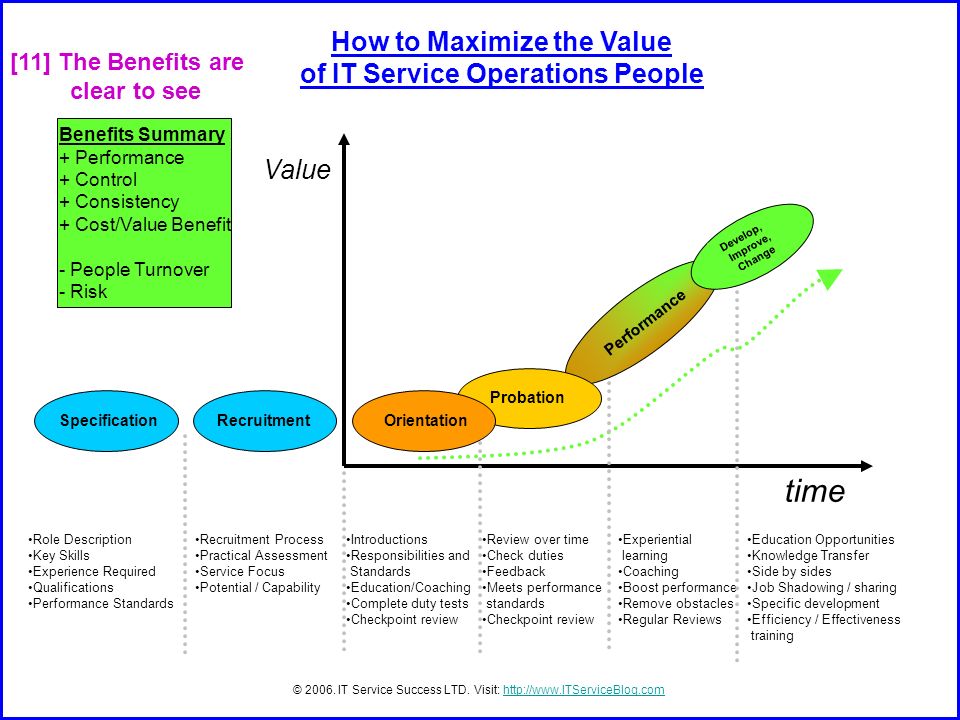 [11] The Benefits are clear to see

How to Maximize the Value of IT Service Operations People

Benefits Summary
+ Performance
+ Control
+ Consistency
+ Cost/Value Benefit

- People Turnover
- Risk

Value

Develop, Improve, Change

Performance

Probation

Specification

Recruitment

Orientation

time

•Role Description
•Key Skills
•Experience Required
•Qualifications
•Performance Standards

•Recruitment Process
•Practical Assessment
•Service Focus
•Potential / Capability

•Introductions
•Responsibilities and Standards
•Education/Coaching
•Complete duty tests
•Checkpoint review

•Review over time
•Check duties
•Feedback
•Meets performance standards
•Checkpoint review

•Experiential learning
•Coaching
•Boost performance
•Remove obstacles
•Regular Reviews

•Education Opportunities
•Knowledge Transfer
•Side by sides
•Job Shadowing / sharing
•Specific development
•Efficiency / Effectiveness training

© 2006. IT Service Success LTD. Visit: http://www.ITServiceBlog.com